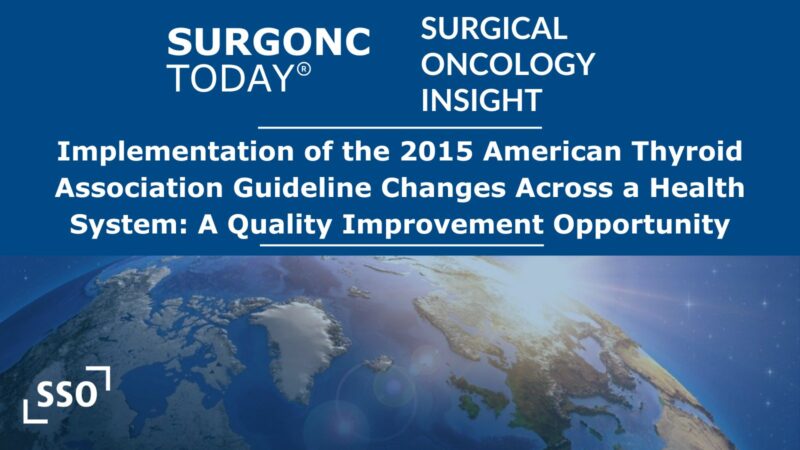 SURGONC TODAY®

SURGICAL ONCOLOGY INSIGHT

Implementation of the 2015 American Thyroid Association Guideline Changes Across a Health System: A Quality Improvement Opportunity

SSO